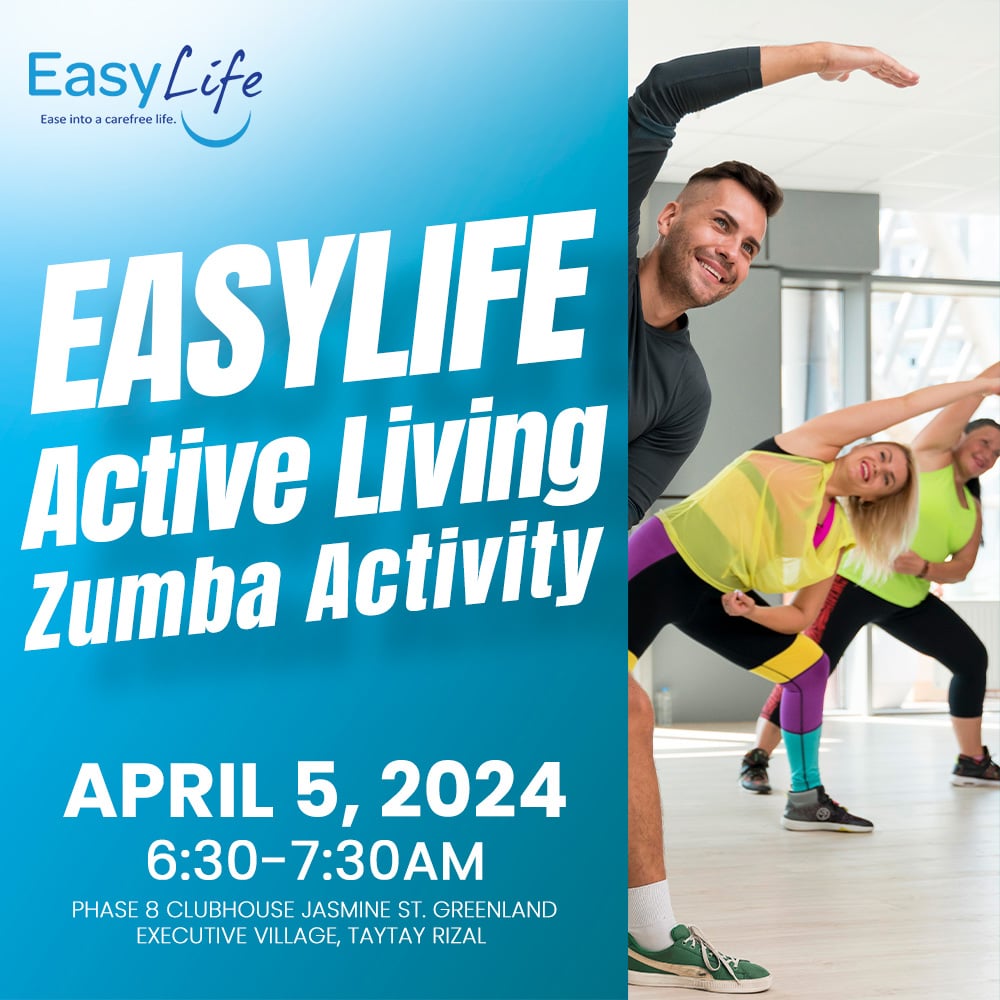 Easy Life
Ease into a carefree life.

EASYLIFE
Active Living
Zumba Activity

APRIL 5, 2024
6:30-7:30AM
PHASE 8 CLUBHOUSE JASMINE ST. GREENLAND EXECUTIVE VILLAGE, TAYTAY RIZAL